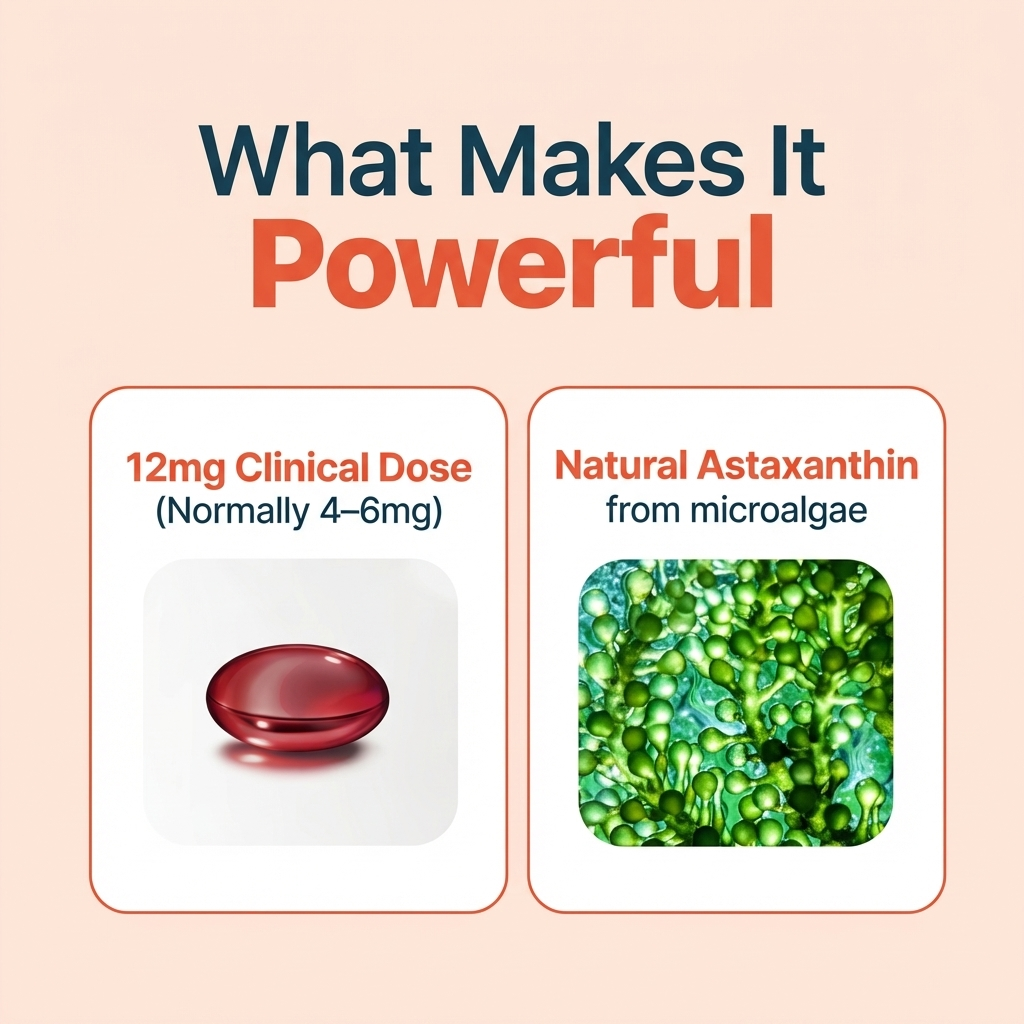 What Makes It
Powerful

12mg Clinical Dose
(Normally 4–6mg)

Natural Astaxanthin
from microalgae